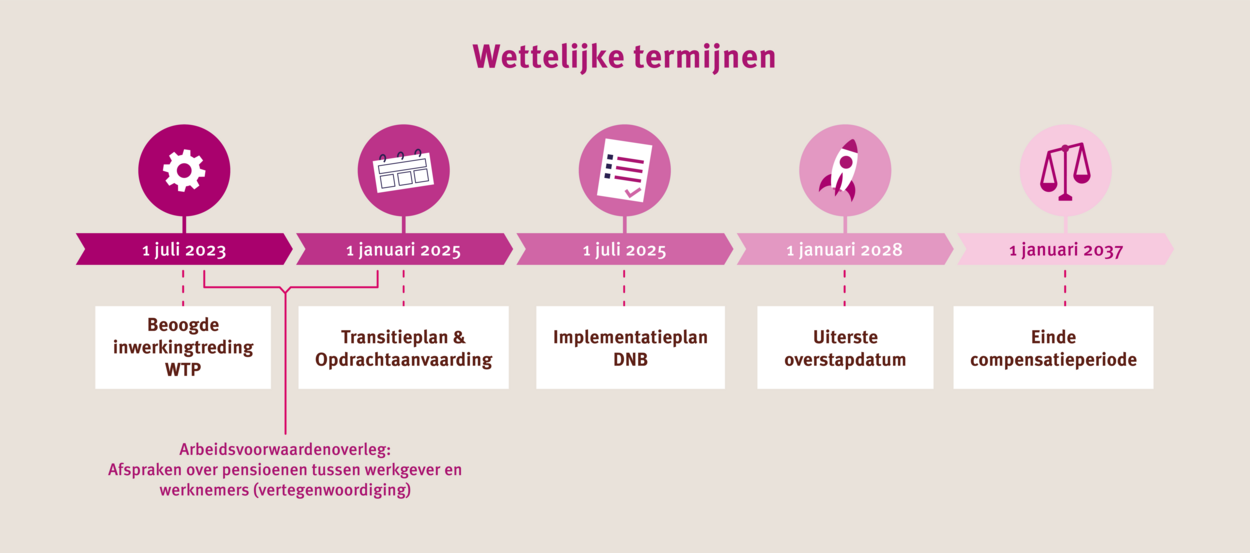 Wettelijke termijnen

1 juli 2023

1 januari 2025

1 juli 2025

1 januari 2028

1 januari 2037

Beoogde inwerkingtreding WTP

Transitieplan & Opdrachtaanvaarding

Implementatieplan DNB

Uiterste overstapdatum

Einde compensatieperiode

Arbeidsvoorwaardenoverleg:
Afspraken over pensioenen tussen werkgever en werknemers (vertegenwoordiging)